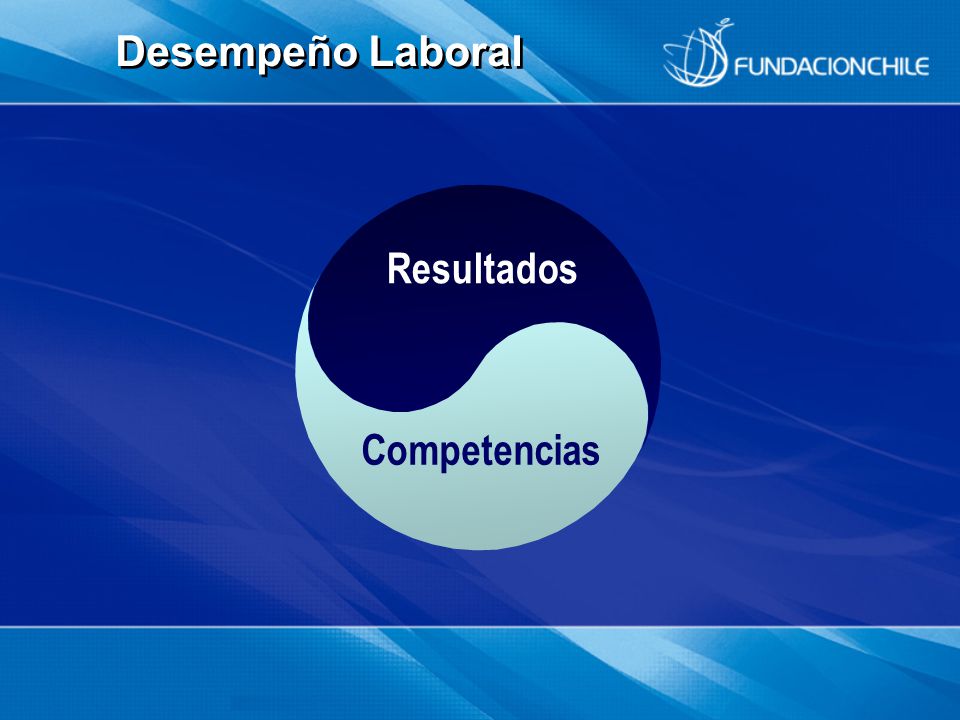 Desempeño Laboral

FUNDACIONCHILE

Resultados

Competencias